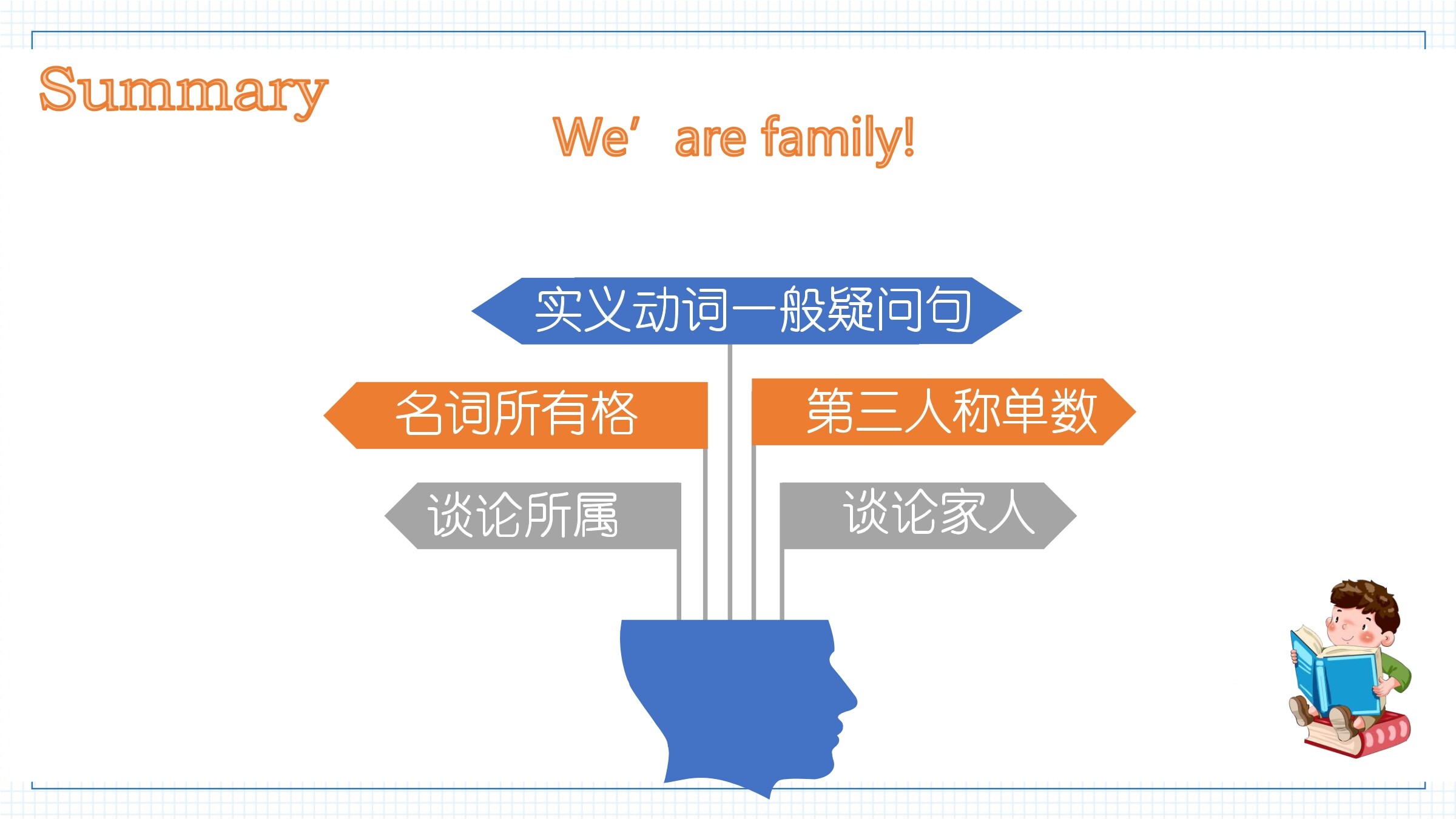 Summary

We’ are family!

实义动词一般疑问句

名词所有格

第三人称单数

谈论所属

谈论家人